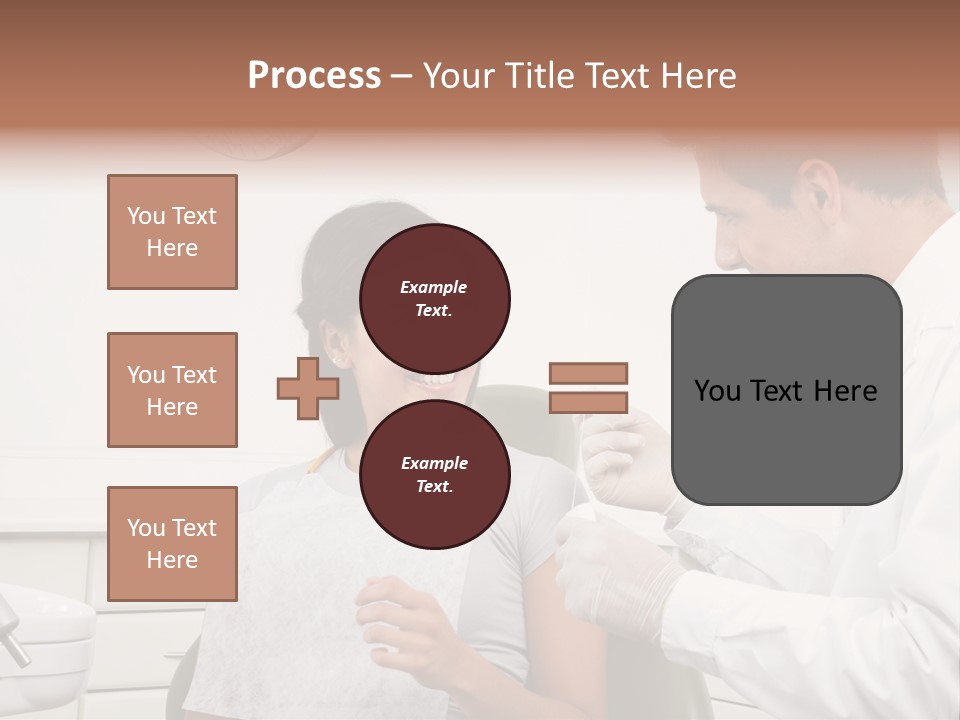 Process – Your Title Text Here

You Text Here

You Text Here

You Text Here

Example Text.

Example Text.

You Text Here